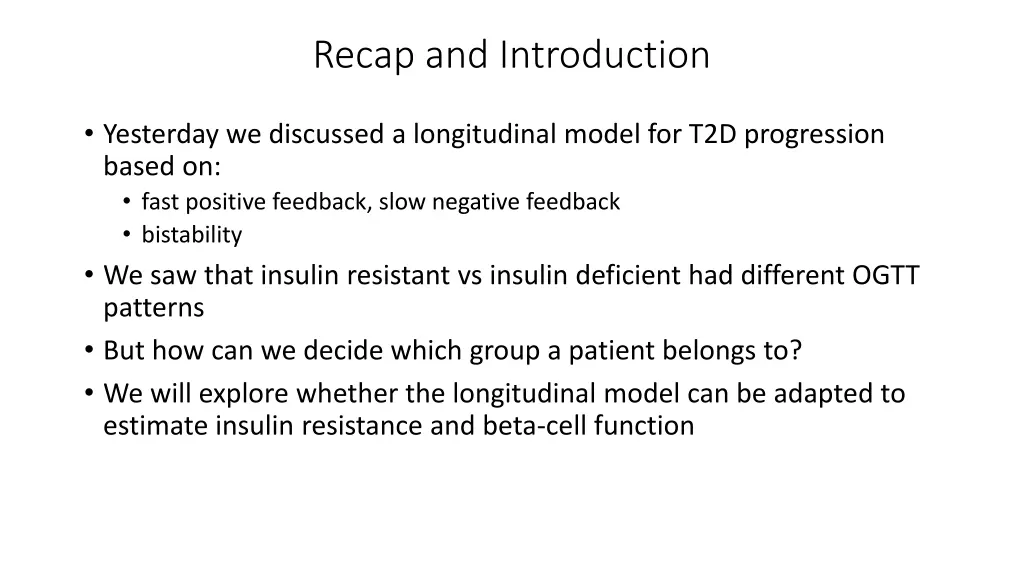 Recap and Introduction

• Yesterday we discussed a longitudinal model for T2D progression based on:
  • fast positive feedback, slow negative feedback
  • bistability
• We saw that insulin resistant vs insulin deficient had different OGTT patterns
• But how can we decide which group a patient belongs to?
• We will explore whether the longitudinal model can be adapted to estimate insulin resistance and beta-cell function